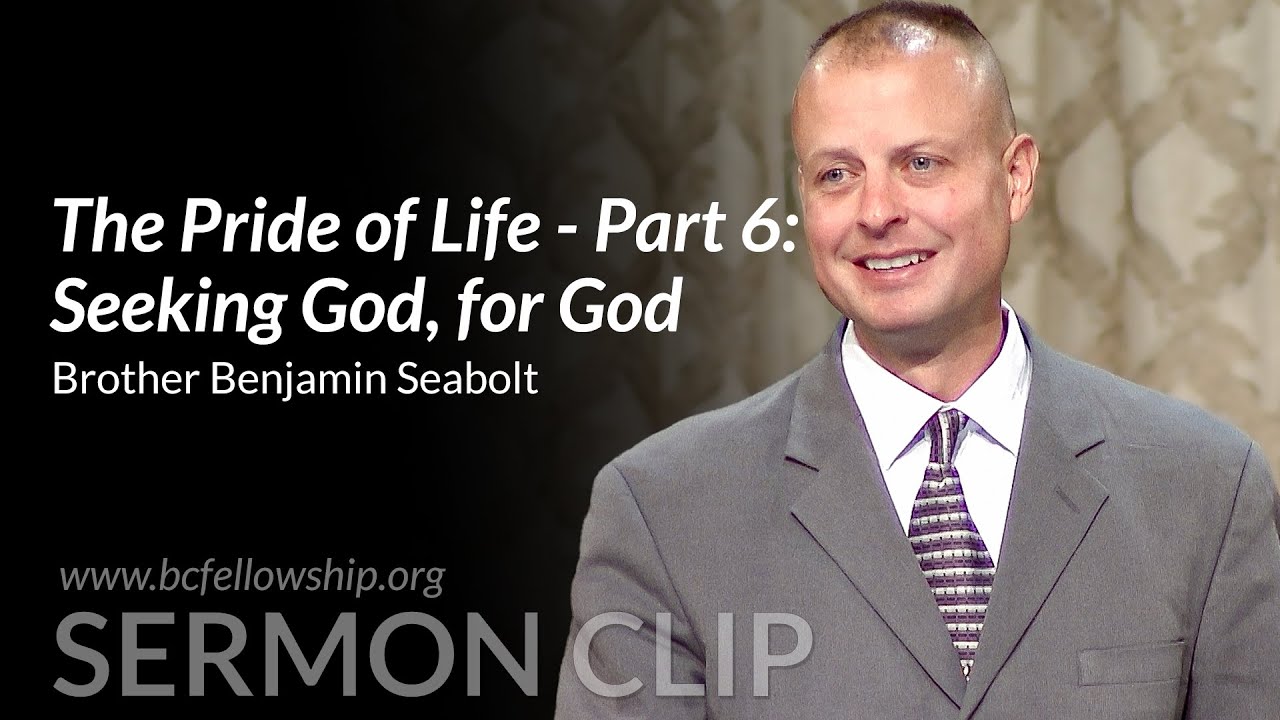 The Pride of Life - Part 6: Seeking God, for God
Brother Benjamin Seabolt

www.bcfellowship.org
SERMON CLIP